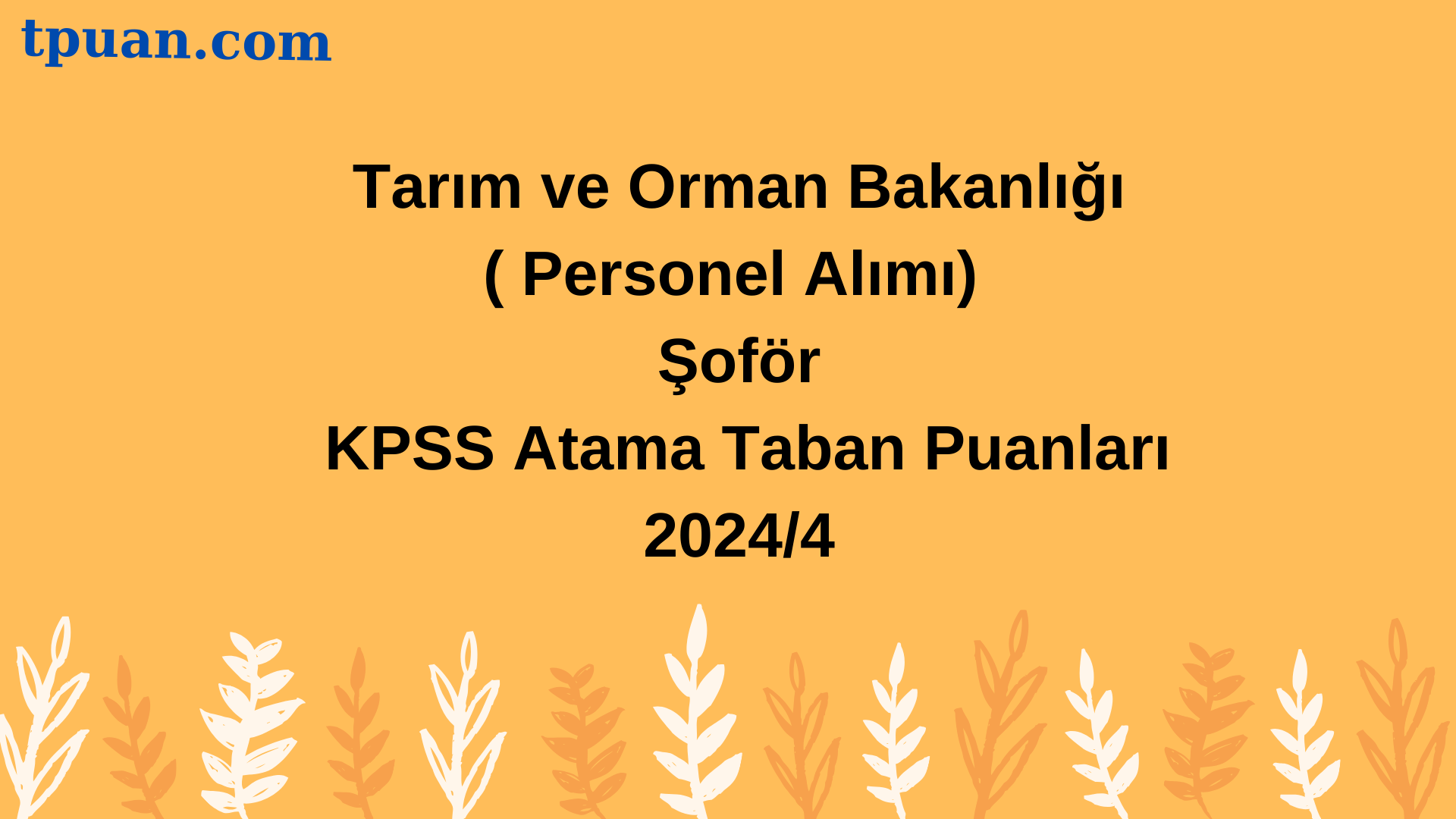 tpuan.com

Tarım ve Orman Bakanlığı
( Personel Alımı)
Şoför
KPSS Atama Taban Puanları
2024/4